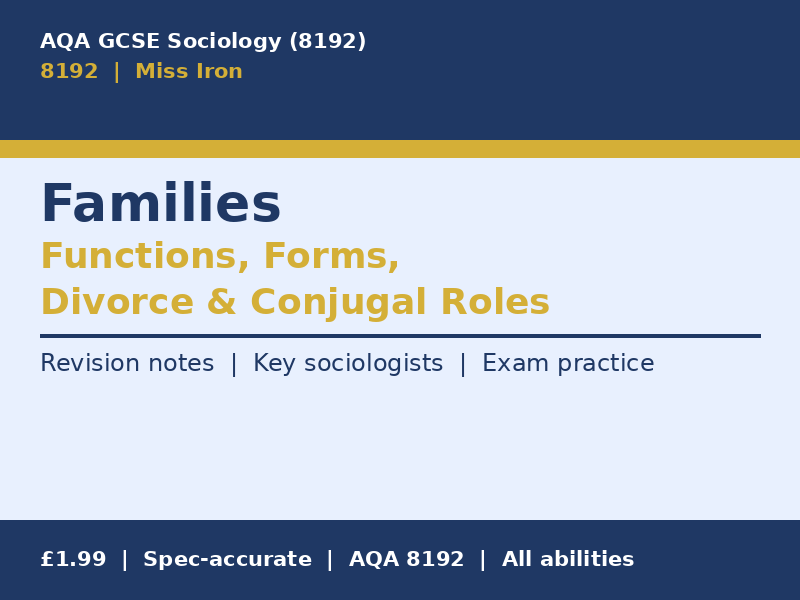 AQA GCSE Sociology (8192)
8192 | Miss Iron

Families
Functions, Forms, Divorce & Conjugal Roles

Revision notes | Key sociologists | Exam practice

£1.99 | Spec-accurate | AQA 8192 | All abilities